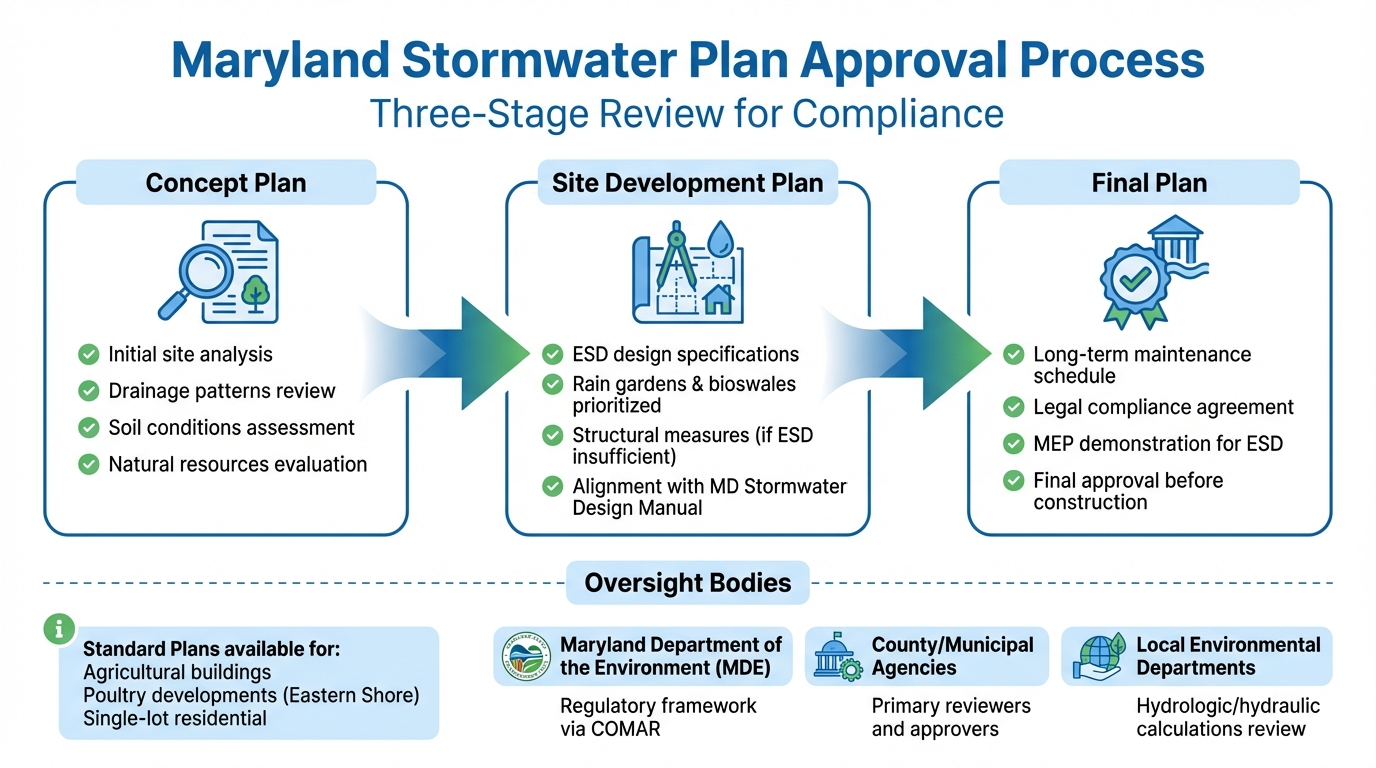 Maryland Stormwater Plan Approval Process
Three-Stage Review for Compliance

Concept Plan

Initial site analysis
Drainage patterns review
Soil conditions assessment
Natural resources evaluation

Site Development Plan

ESD design specifications
Rain gardens & bioswales prioritized
Structural measures (if ESD insufficient)
Alignment with MD Stormwater Design Manual

Final Plan

Long-term maintenance schedule
Legal compliance agreement
MEP demonstration for ESD
Final approval before construction

Oversight Bodies

Standard Plans available for:
Agricultural buildings
Poultry developments (Eastern Shore)
Single-lot residential

Maryland Department of the Environment (MDE)
Regulatory framework via COMAR

County/Municipal Agencies
Primary reviewers and approvers

Local Environmental Departments
Hydrologic/hydraulic calculations review